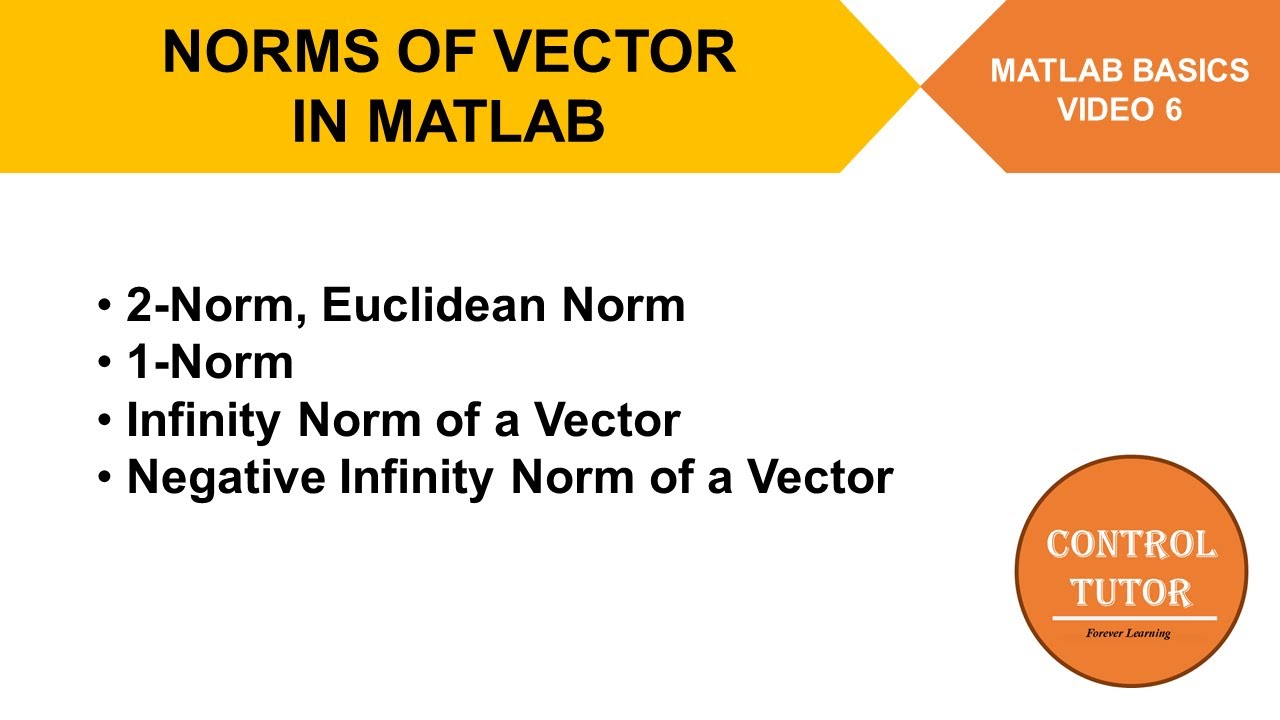 NORMS OF VECTOR IN MATLAB

MATLAB BASICS VIDEO 6

• 2-Norm, Euclidean Norm
• 1-Norm
• Infinity Norm of a Vector
• Negative Infinity Norm of a Vector

CONTROL TUTOR

Forever Learning